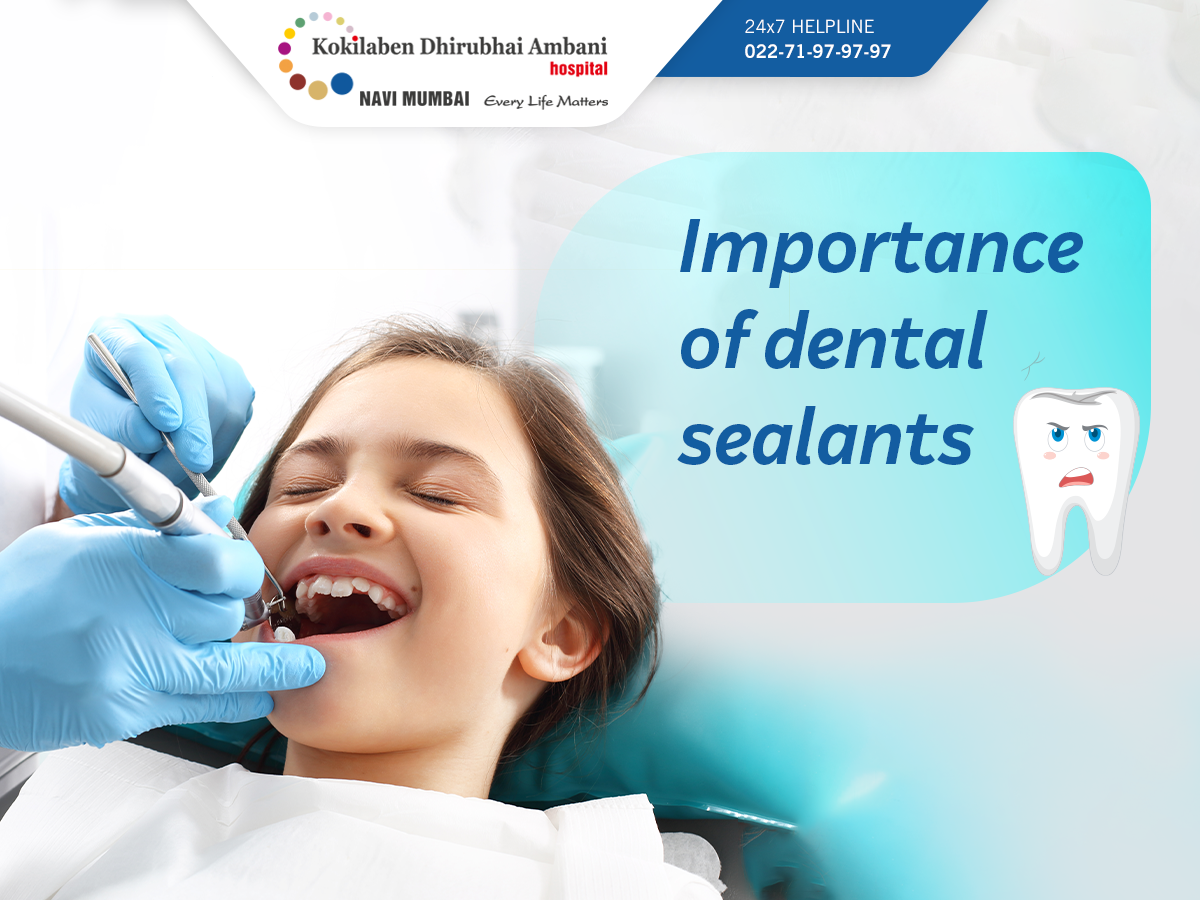 Kokilaben Dhirubhai Ambani hospital
NAVI MUMBAI Every Life Matters

24x7 HELPLINE
022-71-97-97-97

Importance of dental sealants